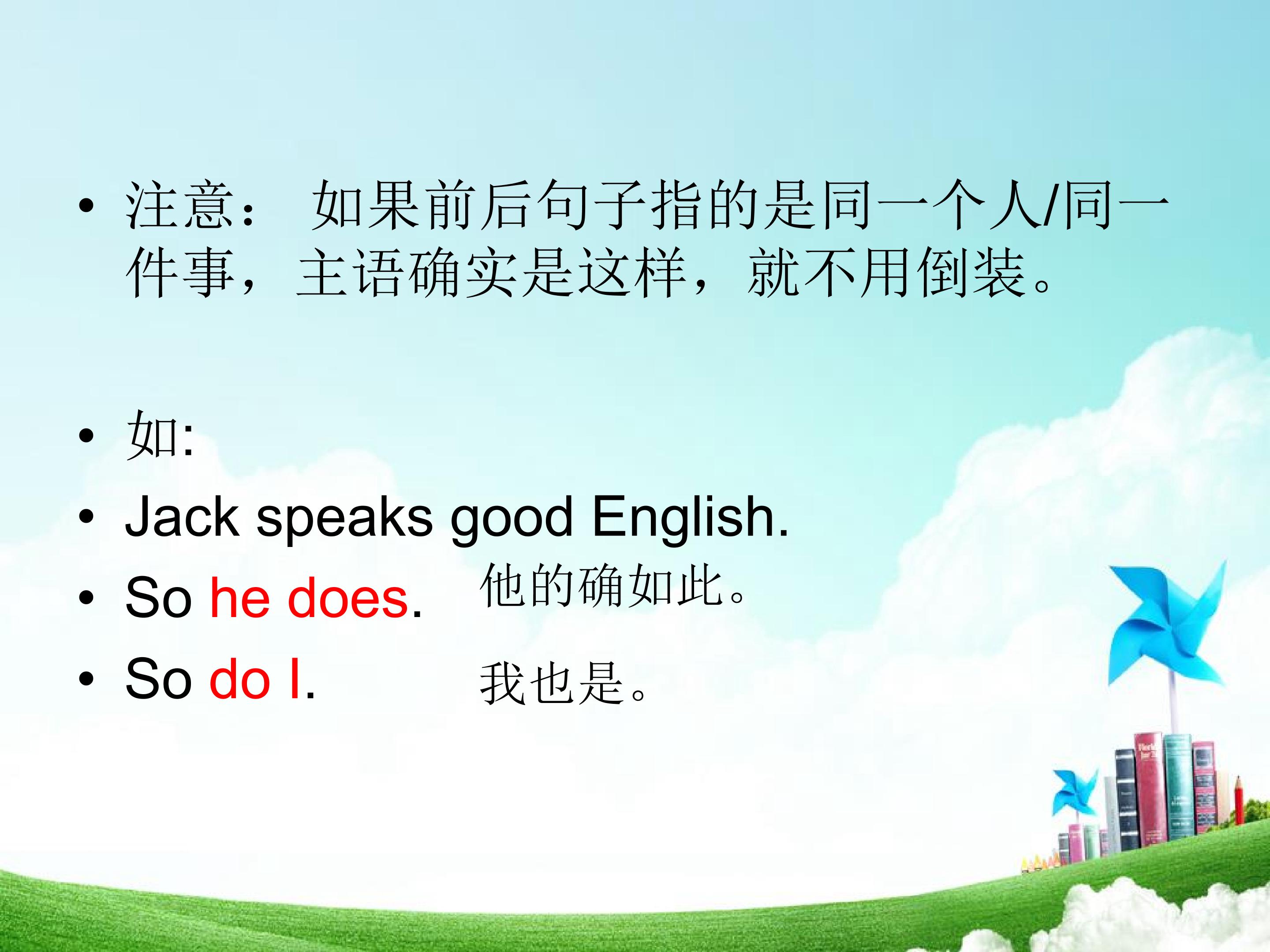 • 注意： 如果前后句子指的是同一个人/同一件事，主语确实是这样，就不用倒装。

• 如:
• Jack speaks good English.
• So he does. 他的确如此。
• So do I. 我也是。